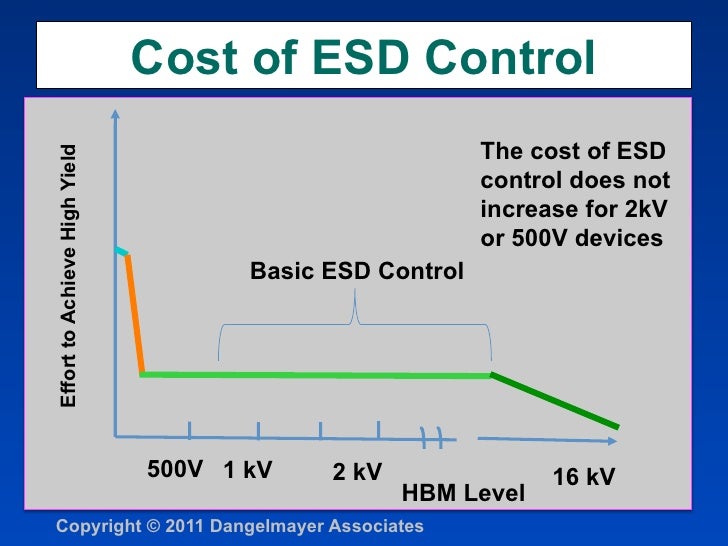 Cost of ESD Control

Effort to Achieve High Yield

The cost of ESD control does not increase for 2kV or 500V devices

Basic ESD Control

500V 1 kV 2 kV 16 kV

HBM Level

Copyright © 2011 Dangelmayer Associates